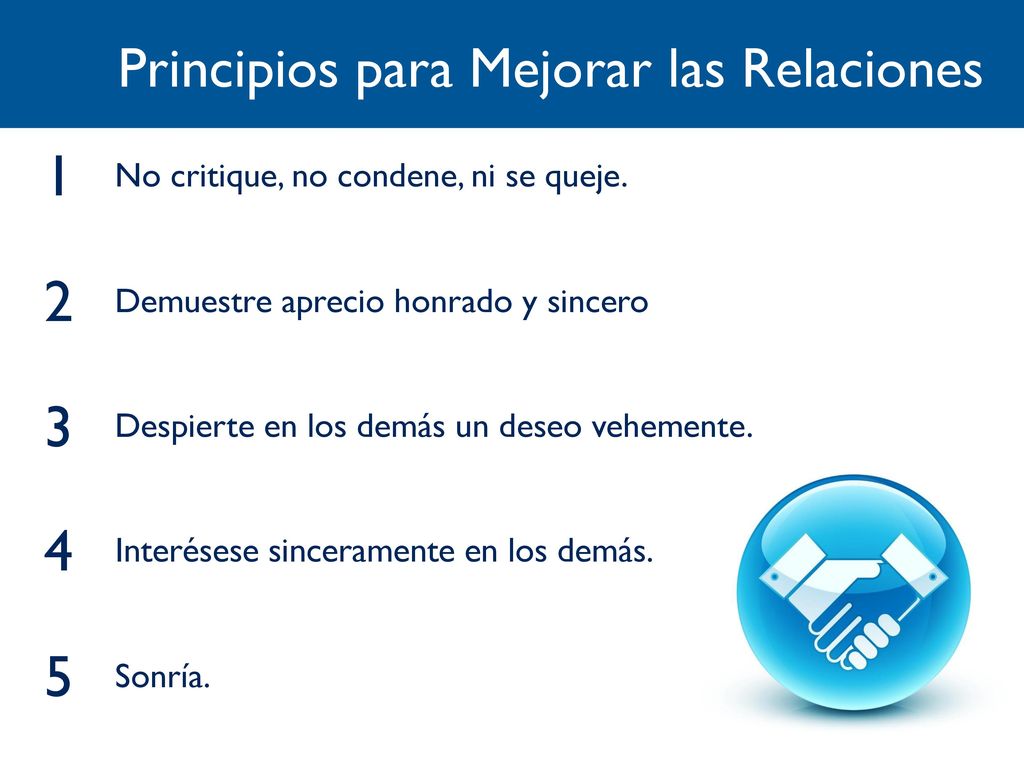 Principios para Mejorar las Relaciones

1 No critique, no condene, ni se queje.

2 Demuestre aprecio honrado y sincero

3 Despierte en los demás un deseo vehemente.

4 Interésese sinceramente en los demás.

5 Sonría.